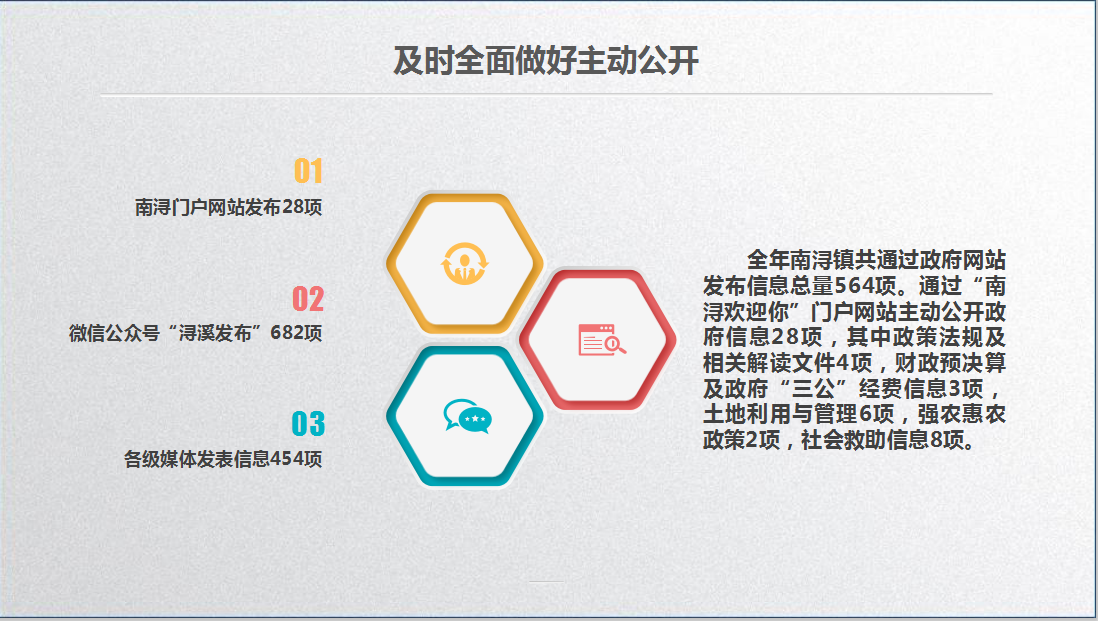 及时全面做好主动公开

01
南浔门户网站发布28项

02
微信公众号“浔溪发布”682项

03
各级媒体发表信息454项

全年南浔镇共通过政府网站发布信息总量564项。通过“南浔欢迎你”门户网站主动公开政府信息28项，其中政策法规及相关解读文件4项，财政预决算及政府“三公”经费信息3项，土地利用与管理6项，强农惠农政策2项，社会救助信息8项。